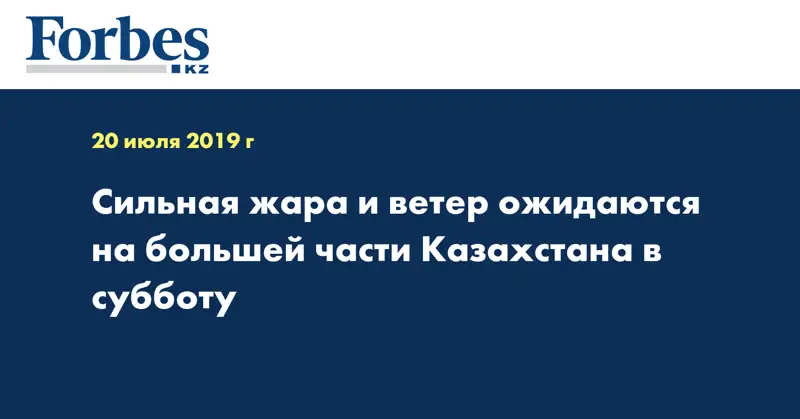 Forbes
KZ

20 июля 2019 г

Сильная жара и ветер ожидаются на большей части Казахстана в субботу